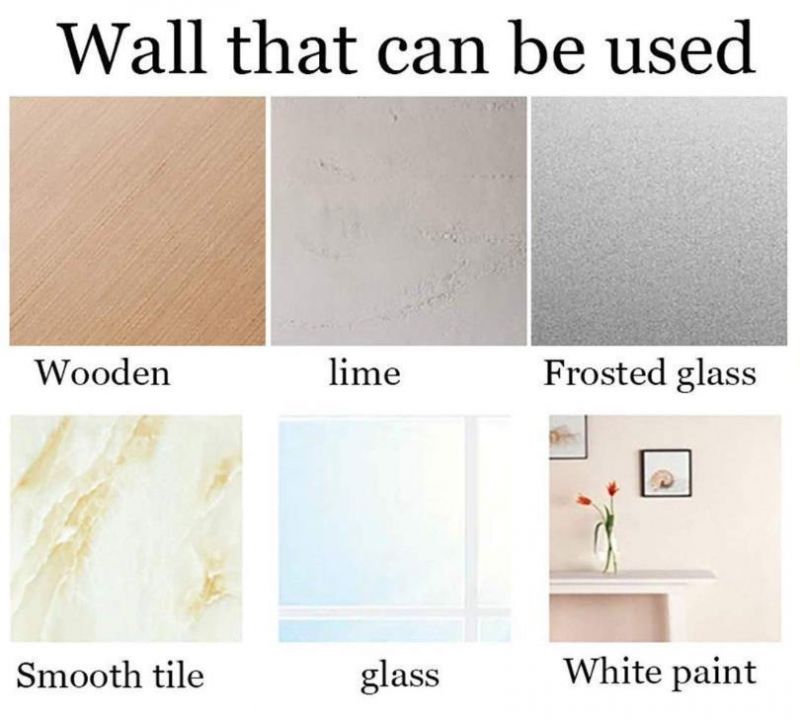 Wall that can be used

Wooden

lime

Frosted glass

Smooth tile

glass

White paint